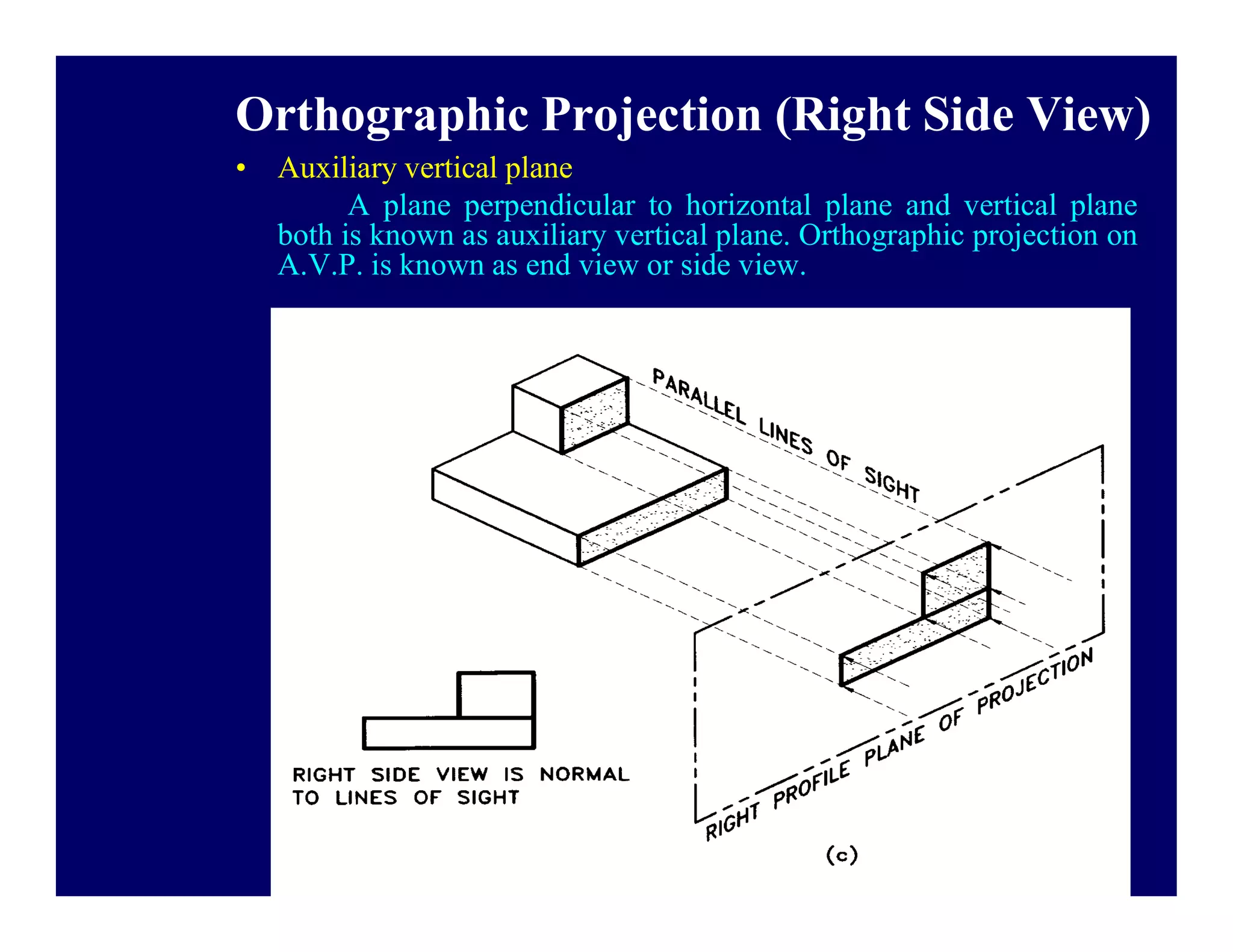 Orthographic Projection (Right Side View)

• Auxiliary vertical plane

A plane perpendicular to horizontal plane and vertical plane both is known as auxiliary vertical plane. Orthographic projection on A.V.P. is known as end view or side view.

PARALLEL LINES OF SIGHT

RIGHT SIDE VIEW IS NORMAL TO LINES OF SIGHT

RIGHT PROFILE PLANE OF PROJECTION

(c)